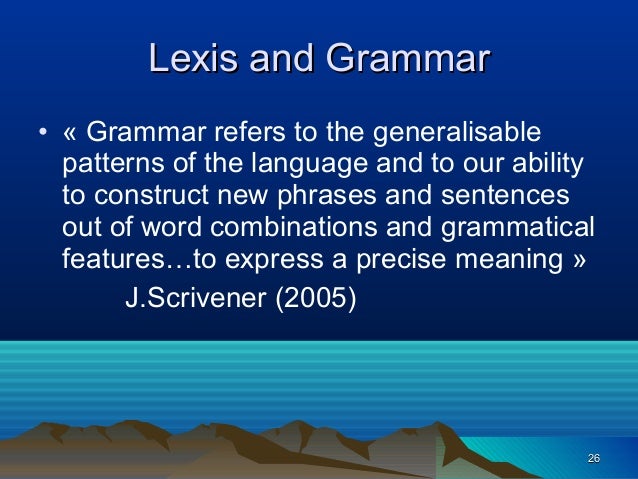 Lexis and Grammar

• « Grammar refers to the generalisable patterns of the language and to our ability to construct new phrases and sentences out of word combinations and grammatical features…to express a precise meaning »

J.Scrivener (2005)

26